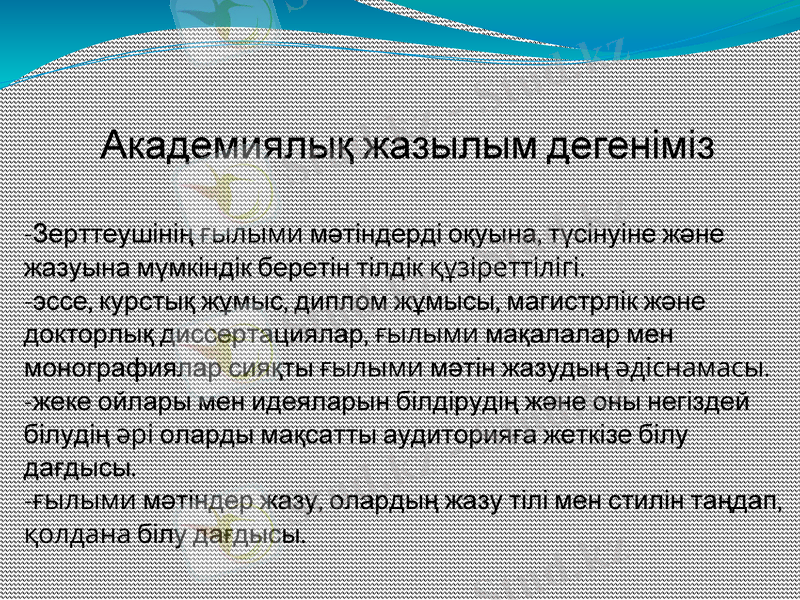 Академиялық жазылым дегеніміз

-Зерттеушінің ғылыми мәтіндерді оқуына, түсінуіне және жазуына мүмкіндік беретін тілдік құзіреттілігі.
-эссе, курстық жұмыс, диплом жұмысы, магистрлік және докторлық диссертациялар, ғылыми мақалалар мен монографиялар сияқты ғылыми мәтін жазудың әдіснамасы.
-жеке ойлары мен идеяларын білдірудің және оны негіздей білудің әрі оларды мақсатты аудиторияға жеткізе білу дағдысы.
-ғылыми мәтіндер жазу, олардың жазу тілі мен стилін таңдап, қолдана білу дағдысы.